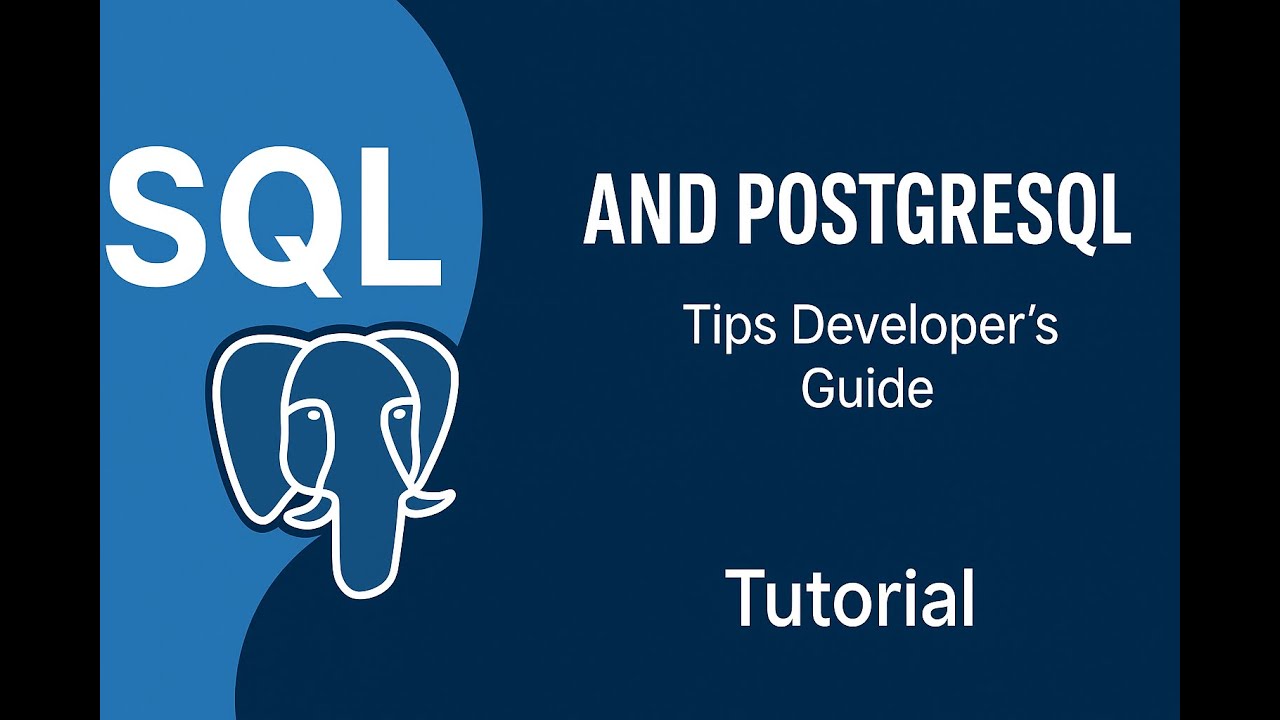 SQL

AND POSTGRESQL

Tips Developer’s Guide

Tutorial